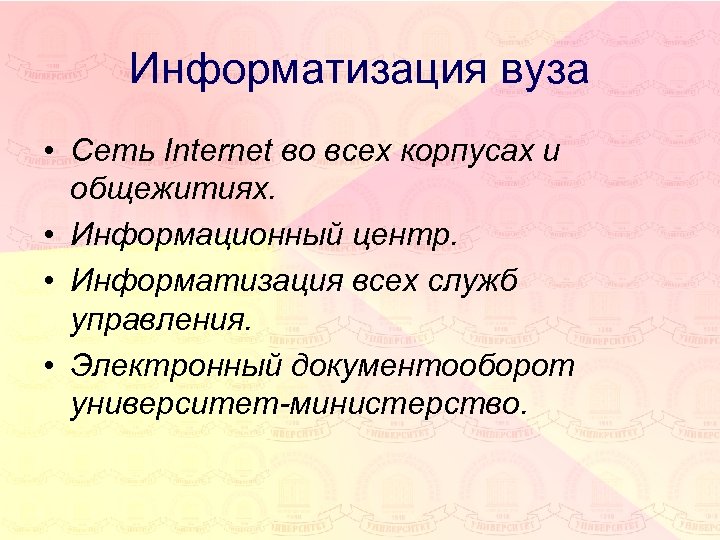 Информатизация вуза

• Сеть Internet во всех корпусах и общежитиях.
• Информационный центр.
• Информатизация всех служб управления.
• Электронный документооборот университет-министерство.